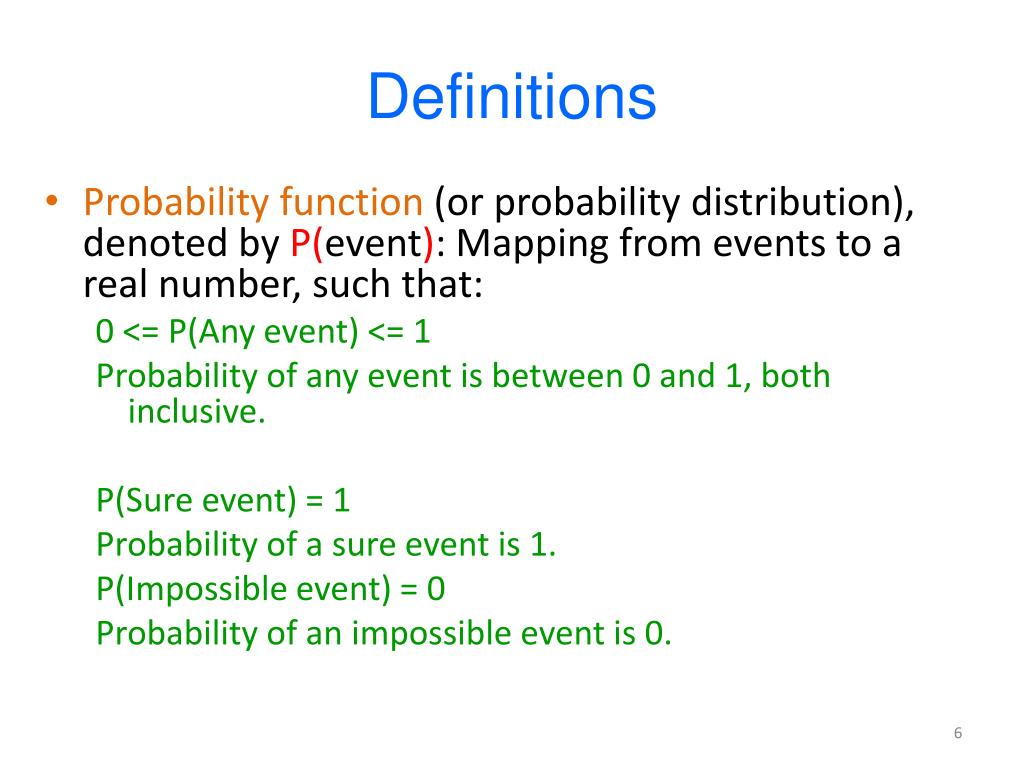 Definitions

• Probability function (or probability distribution), denoted by P(event): Mapping from events to a real number, such that:

0 <= P(Any event) <= 1

Probability of any event is between 0 and 1, both inclusive.

P(Sure event) = 1

Probability of a sure event is 1.

P(Impossible event) = 0

Probability of an impossible event is 0.

6